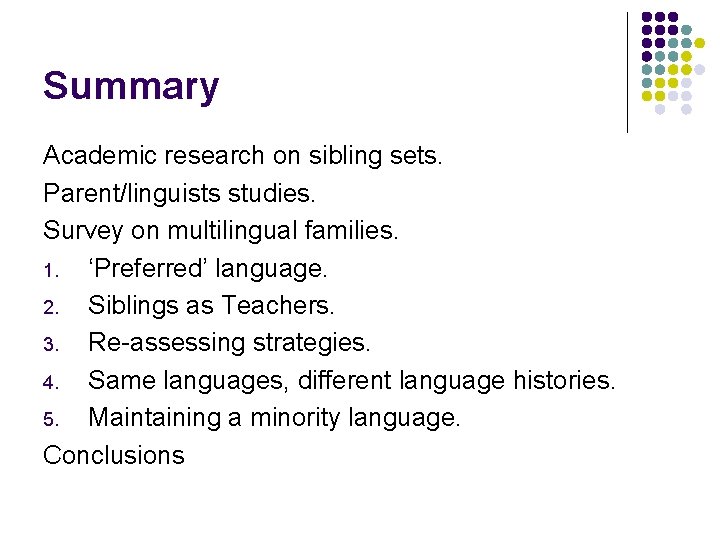 Summary

Academic research on sibling sets.

Parent/linguists studies.

Survey on multilingual families.

1. ‘Preferred’ language.
2. Siblings as Teachers.
3. Re-assessing strategies.
4. Same languages, different language histories.
5. Maintaining a minority language.

Conclusions